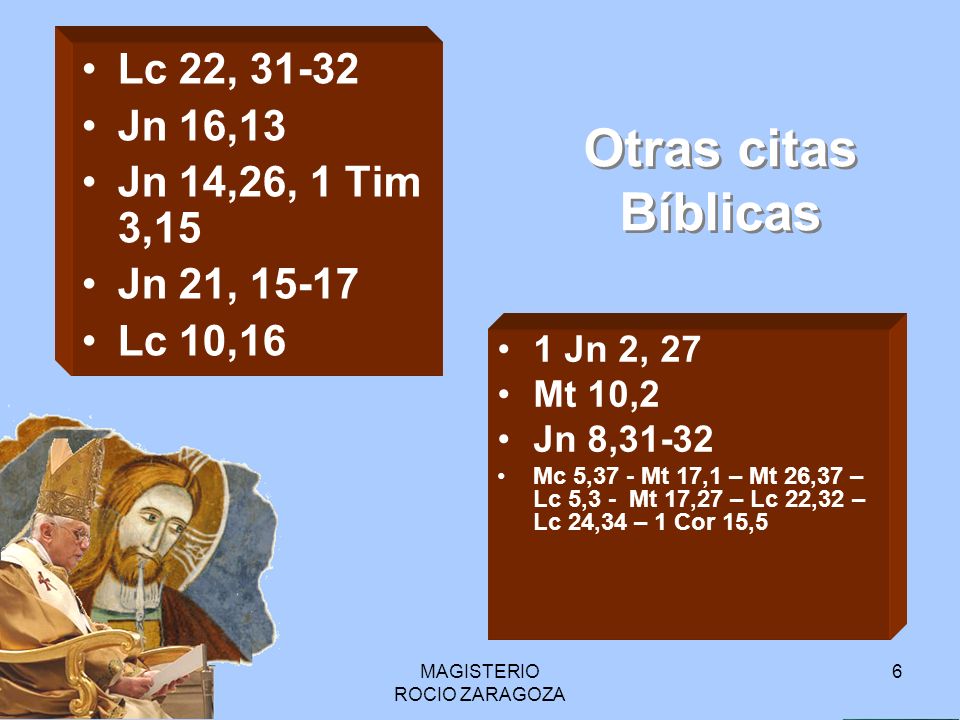 • Lc 22, 31-32
• Jn 16,13
• Jn 14,26, 1 Tim 3,15
• Jn 21, 15-17
• Lc 10,16

Otras citas Bíblicas

• 1 Jn 2, 27
• Mt 10,2
• Jn 8,31-32
• Mc 5,37 - Mt 17,1 – Mt 26,37 – Lc 5,3 - Mt 17,27 – Lc 22,32 – Lc 24,34 – 1 Cor 15,5

MAGISTERIO
ROCIO ZARAGOZA

6